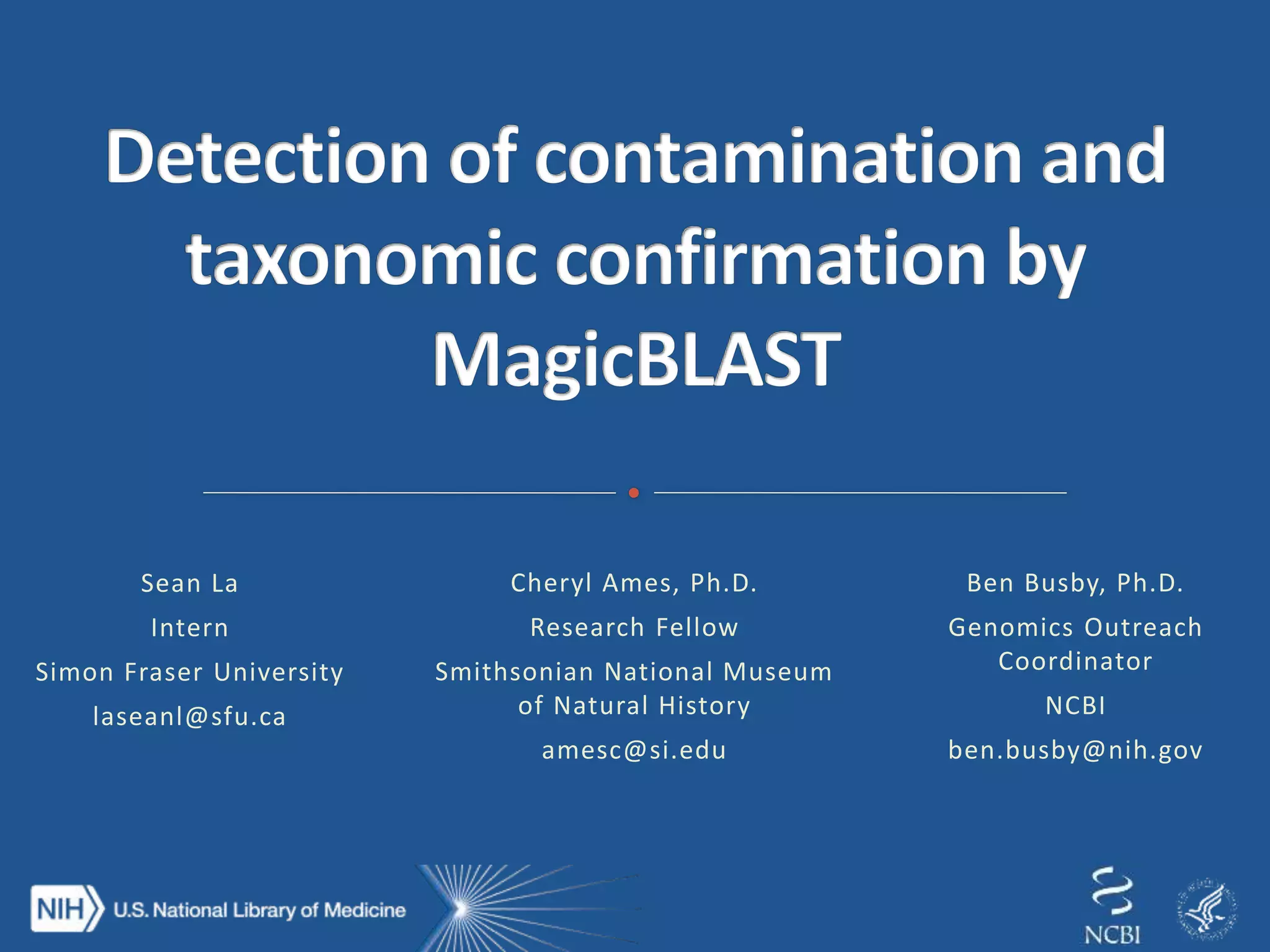 Detection of contamination and taxonomic confirmation by MagicBLAST

Sean La
Intern
Simon Fraser University
laseanl@sfu.ca

Cheryl Ames, Ph.D.
Research Fellow
Smithsonian National Museum of Natural History
amesc@si.edu

Ben Busby, Ph.D.
Genomics Outreach Coordinator
NCBI
ben.busby@nih.gov

NIH U.S. National Library of Medicine

NCBI